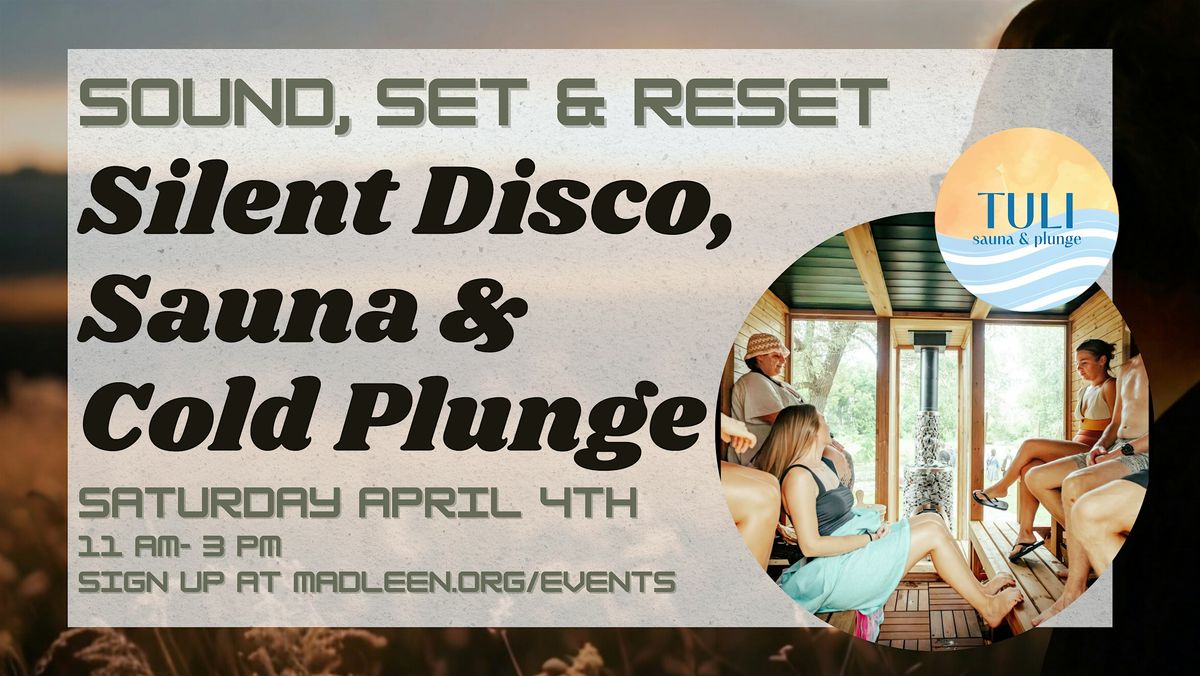 SOUND, SET & RESET

Silent Disco, Sauna & Cold Plunge

SATURDAY APRIL 4TH
11 AM- 3 PM
SIGN UP AT MADLEEN.ORG/EVENTS

TULI
sauna & plunge